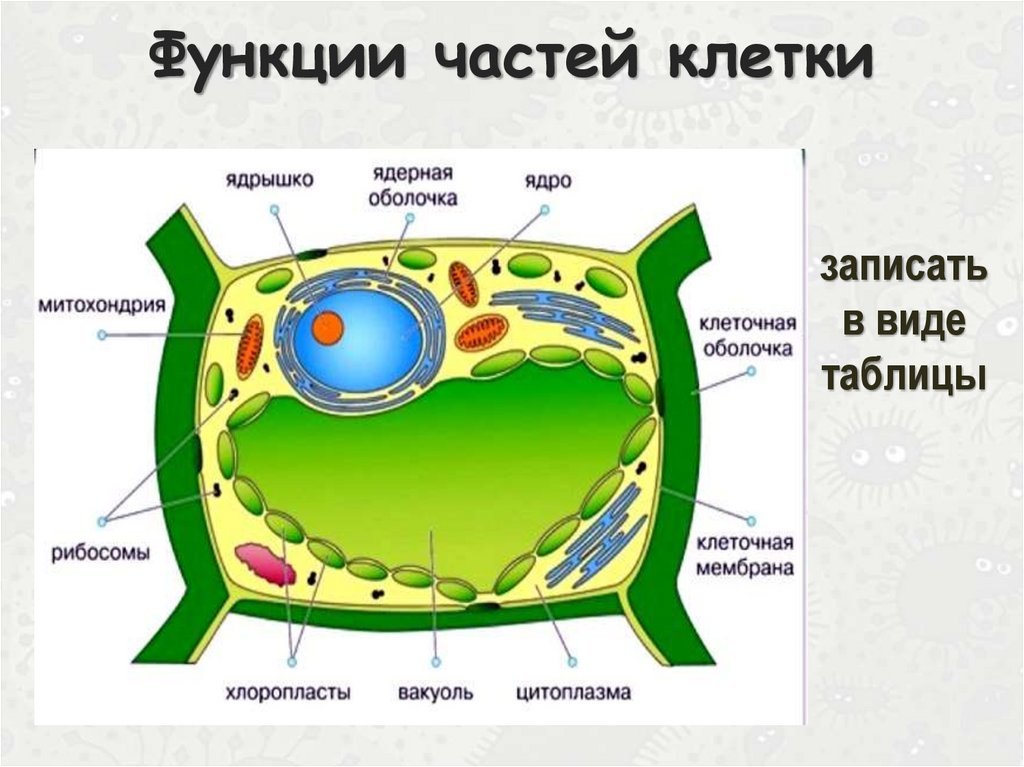 Функции частей клетки

ядрышко
ядерная оболочка
ядро
митохондрия
клеточная оболочка
рибосомы
клеточная мембрана
хлоропласты
вакуоль
цитоплазма

записать в виде таблицы